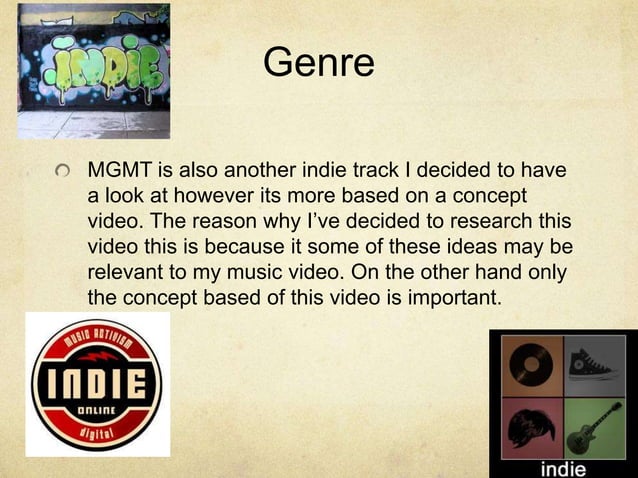 INDIE

Genre

MGMT is also another indie track I decided to have a look at however its more based on a concept video. The reason why I've decided to research this video this is because it some of these ideas may be relevant to my music video. On the other hand only the concept based of this video is important.

MUSIC ACTIVISM
INDIE
ONLINE
digital

indie